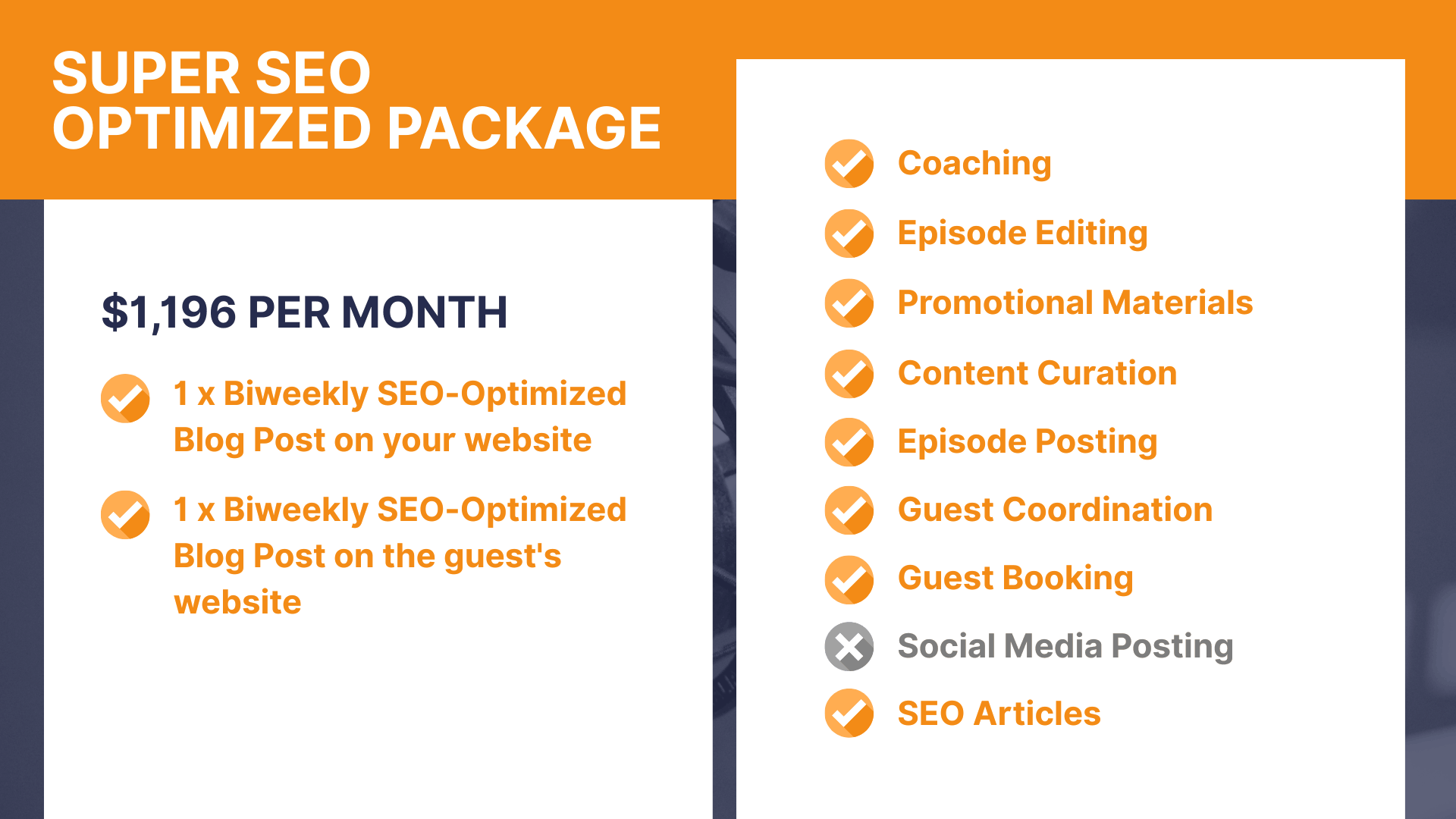 SUPER SEO
OPTIMIZED PACKAGE

$1,196 PER MONTH

1 x Biweekly SEO-Optimized Blog Post on your website

1 x Biweekly SEO-Optimized Blog Post on the guest's website

Coaching

Episode Editing

Promotional Materials

Content Curation

Episode Posting

Guest Coordination

Guest Booking

Social Media Posting

SEO Articles